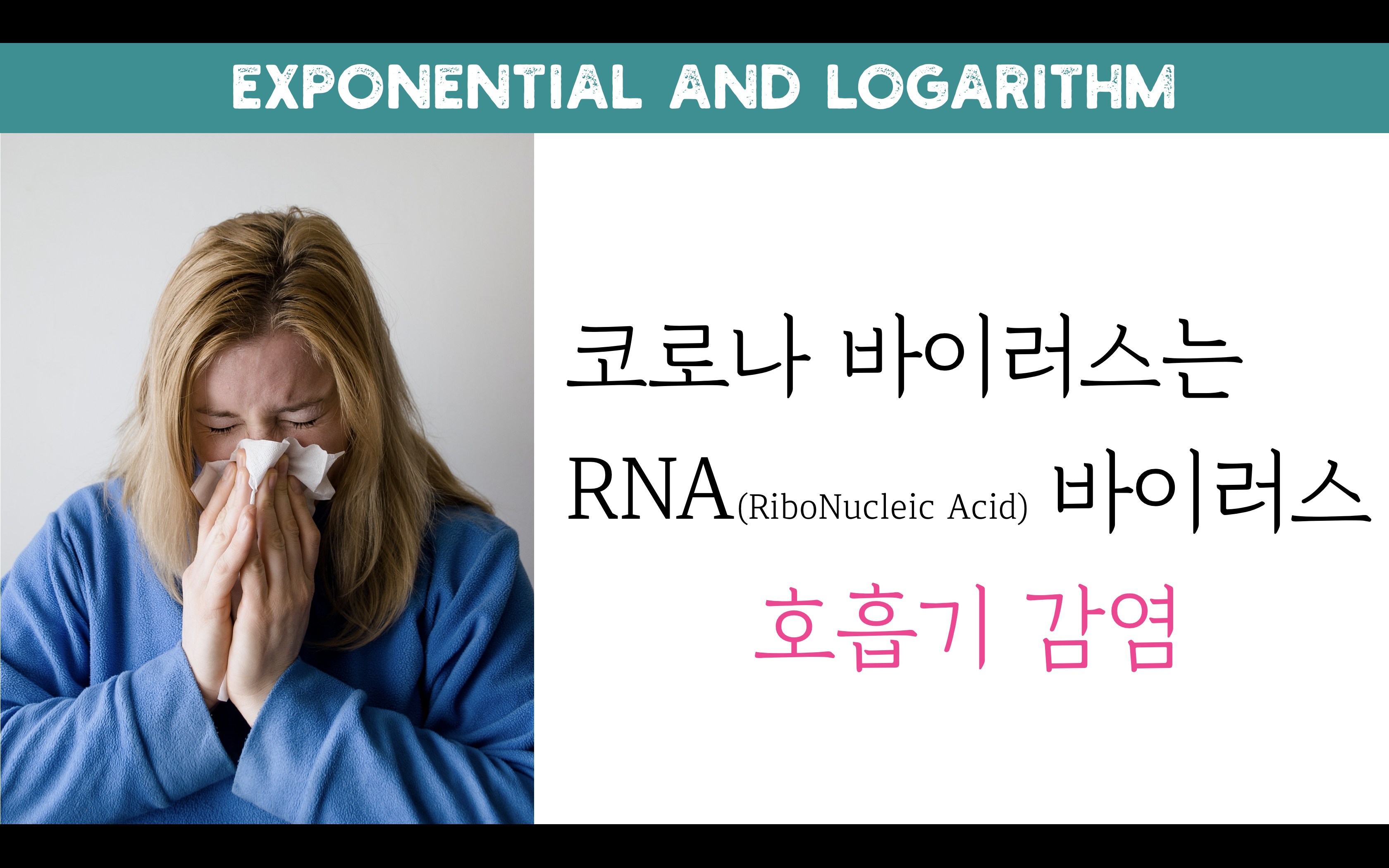 EXPONENTIAL AND LOGARITHM

코로나 바이러스는
RNA(RiboNucleic Acid) 바이러스
호흡기 감염